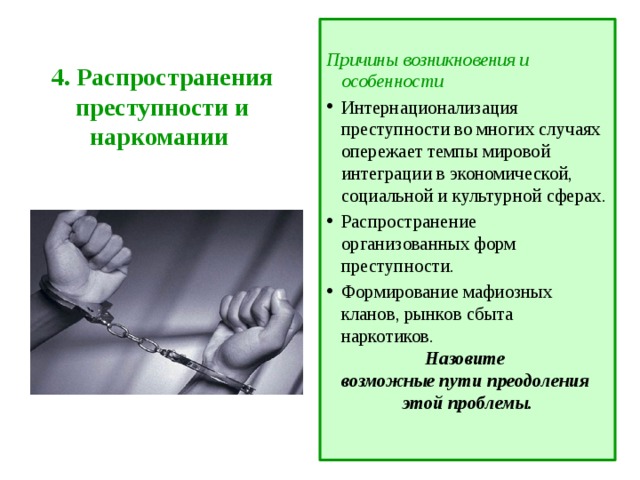 4. Распространения преступности и наркомании

Причины возникновения и особенности

• Интернационализация преступности во многих случаях опережает темпы мировой интеграции в экономической, социальной и культурной сферах.

• Распространение организованных форм преступности.

• Формирование мафиозных кланов, рынков сбыта наркотиков.

Назовите возможные пути преодоления этой проблемы.